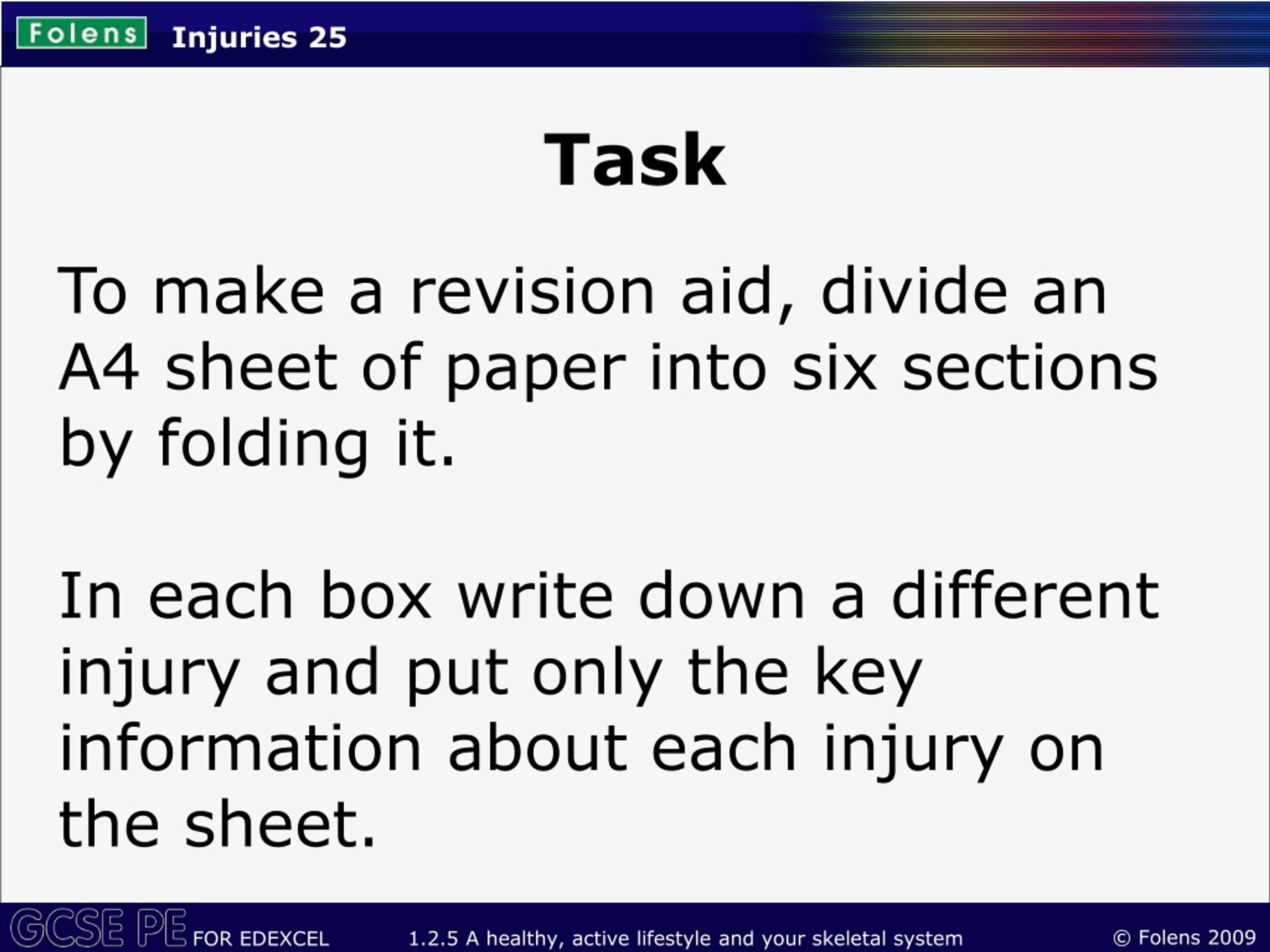 Folens Injuries 25

Task

To make a revision aid, divide an A4 sheet of paper into six sections by folding it.

In each box write down a different injury and put only the key information about each injury on the sheet.

GCSE PE FOR EDEXCEL 1.2.5 A healthy, active lifestyle and your skeletal system © Folens 2009